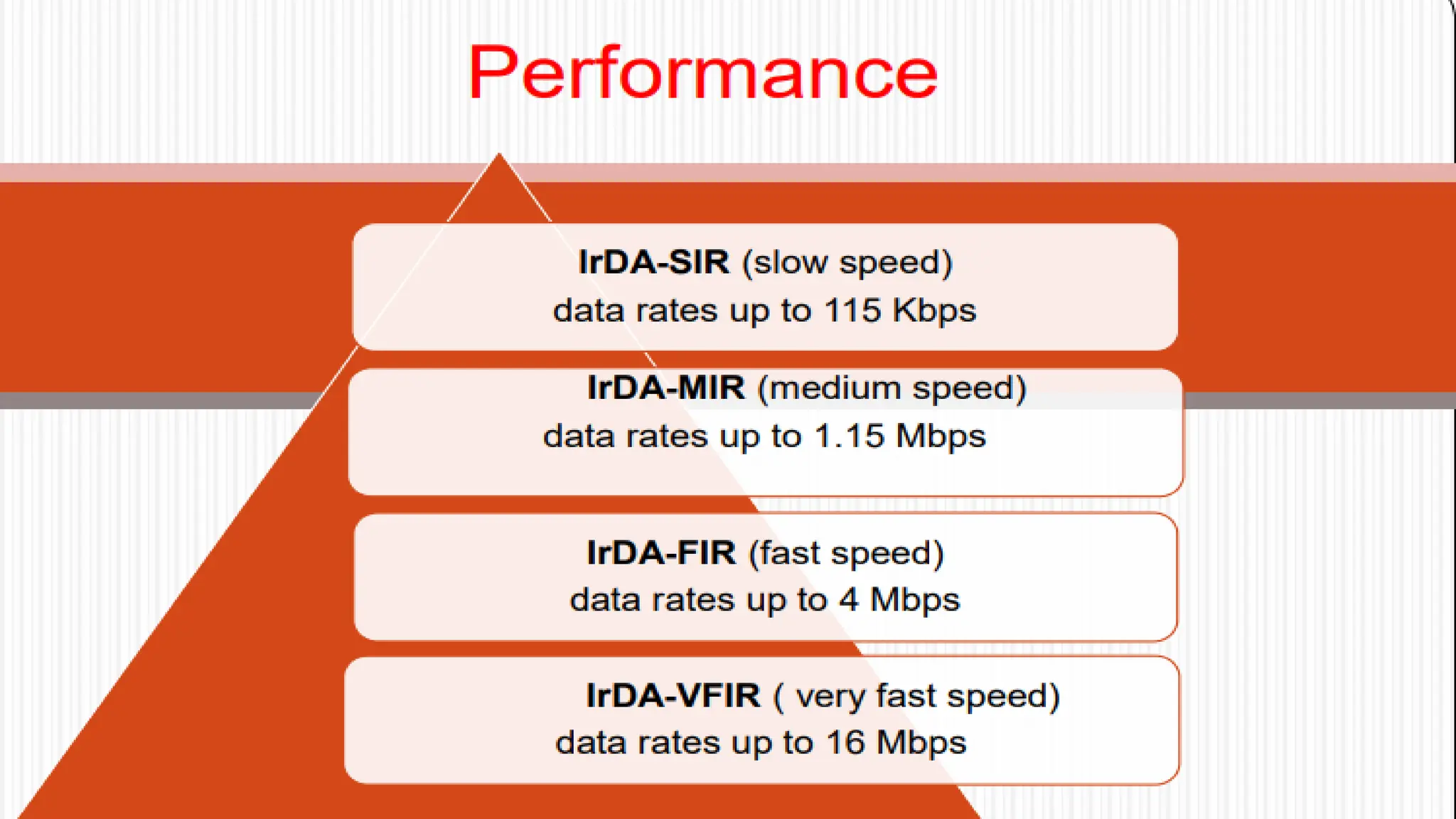 Performance

IrDA-SIR (slow speed)
data rates up to 115 Kbps

IrDA-MIR (medium speed)
data rates up to 1.15 Mbps

IrDA-FIR (fast speed)
data rates up to 4 Mbps

IrDA-VFIR ( very fast speed)
data rates up to 16 Mbps